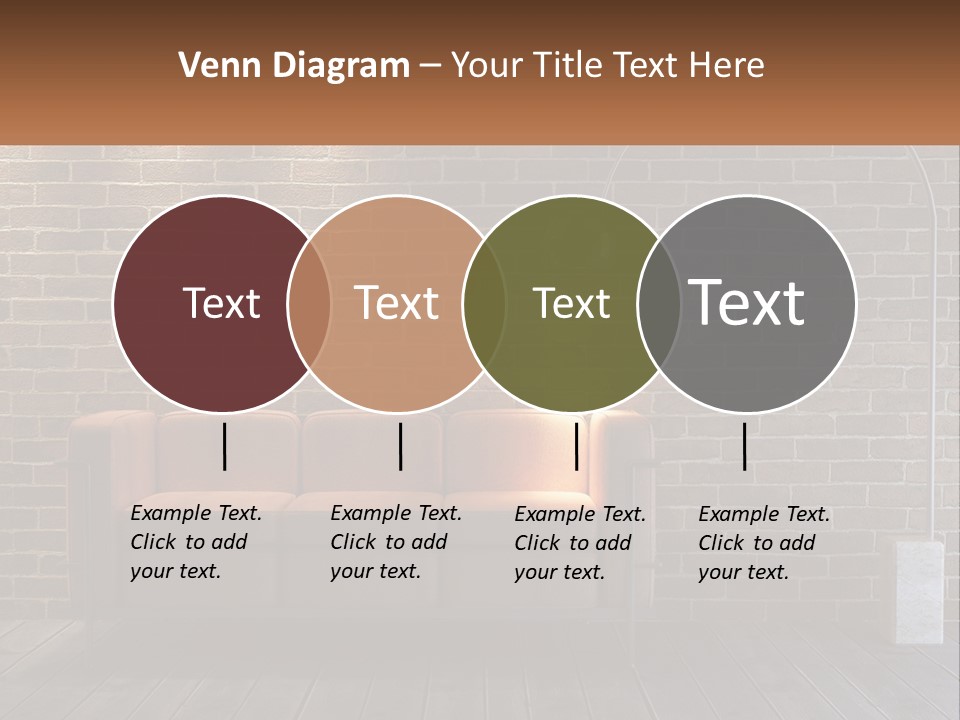 Venn Diagram – Your Title Text Here

Text

Text

Text

Text

Example Text. Click to add your text.

Example Text. Click to add your text.

Example Text. Click to add your text.

Example Text. Click to add your text.